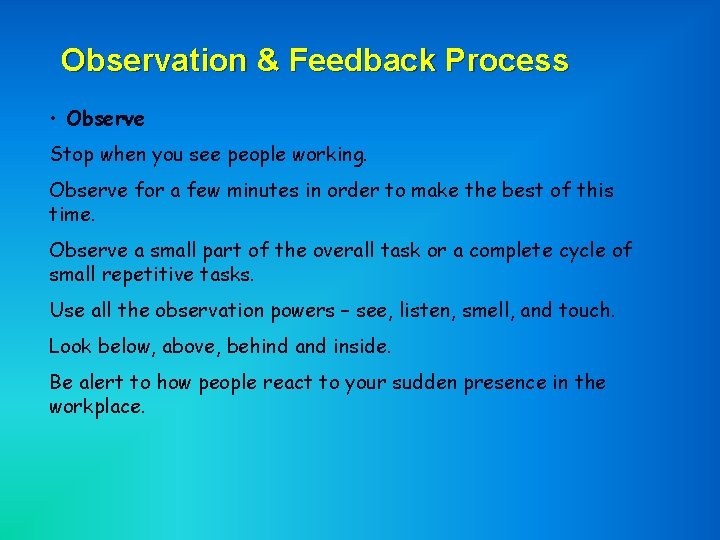 Observation & Feedback Process

• Observe

Stop when you see people working.

Observe for a few minutes in order to make the best of this time.

Observe a small part of the overall task or a complete cycle of small repetitive tasks.

Use all the observation powers – see, listen, smell, and touch.

Look below, above, behind and inside.

Be alert to how people react to your sudden presence in the workplace.